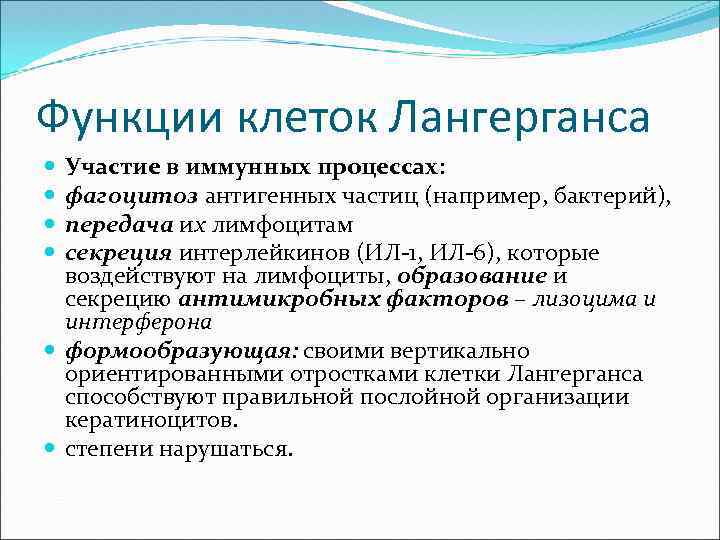 Функции клеток Лангерганса

Участие в иммунных процессах:

фагоцитоз антигенных частиц (например, бактерий),

передача их лимфоцитам

секреция интерлейкинов (ИЛ-1, ИЛ-6), которые воздействуют на лимфоциты, образование и секрецию антимикробных факторов – лизоцима и интерферона

формообразующая: своими вертикально ориентированными отростками клетки Лангерганса способствуют правильной послойной организации кератиноцитов.

степени нарушаться.